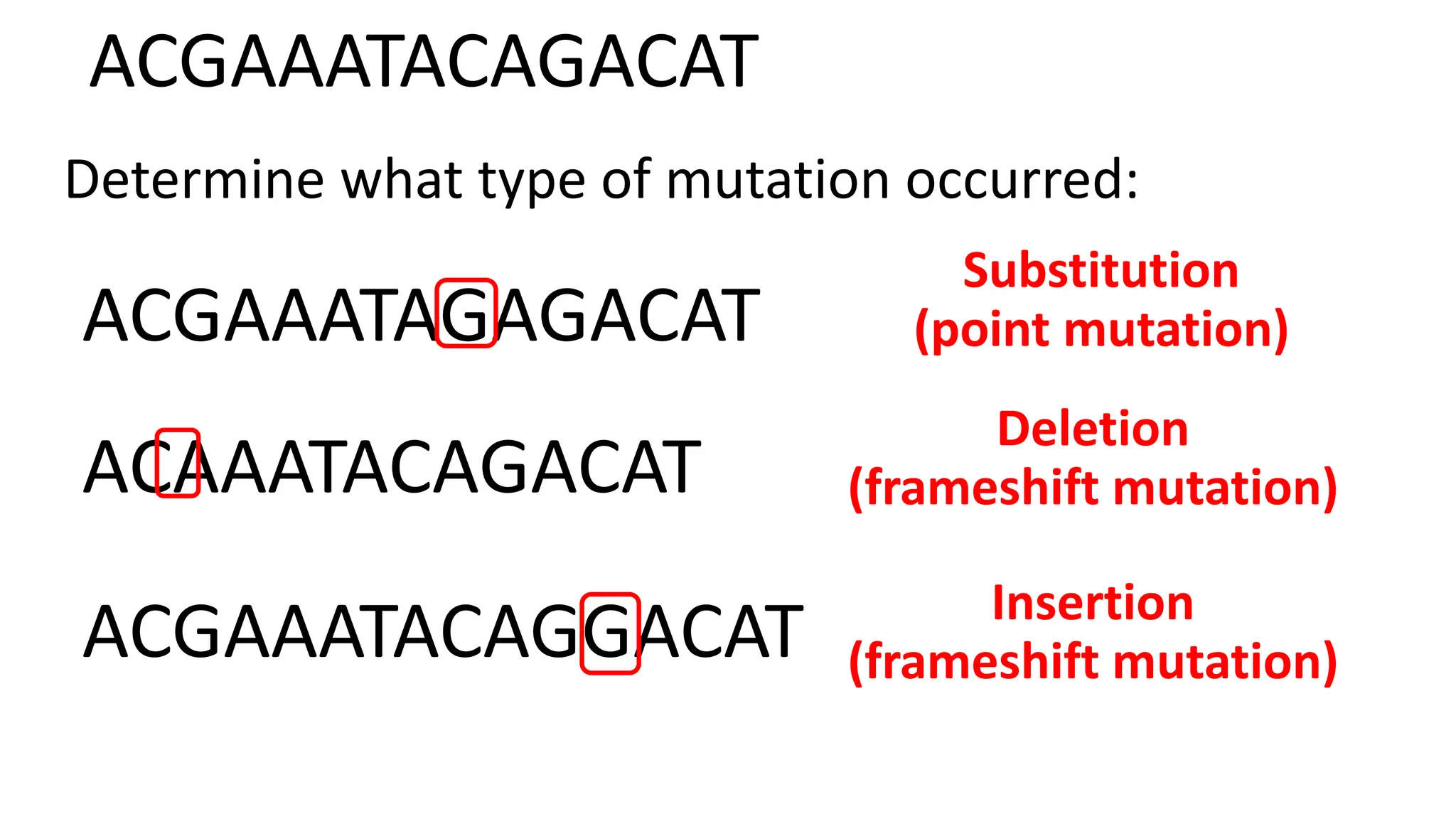 ACGAAATACAGACAT

Determine what type of mutation occurred:

ACGAAATAGAGACAT

Substitution (point mutation)

ACAAATACAGACAT

Deletion (frameshift mutation)

ACGAAATACAGGACAT

Insertion (frameshift mutation)